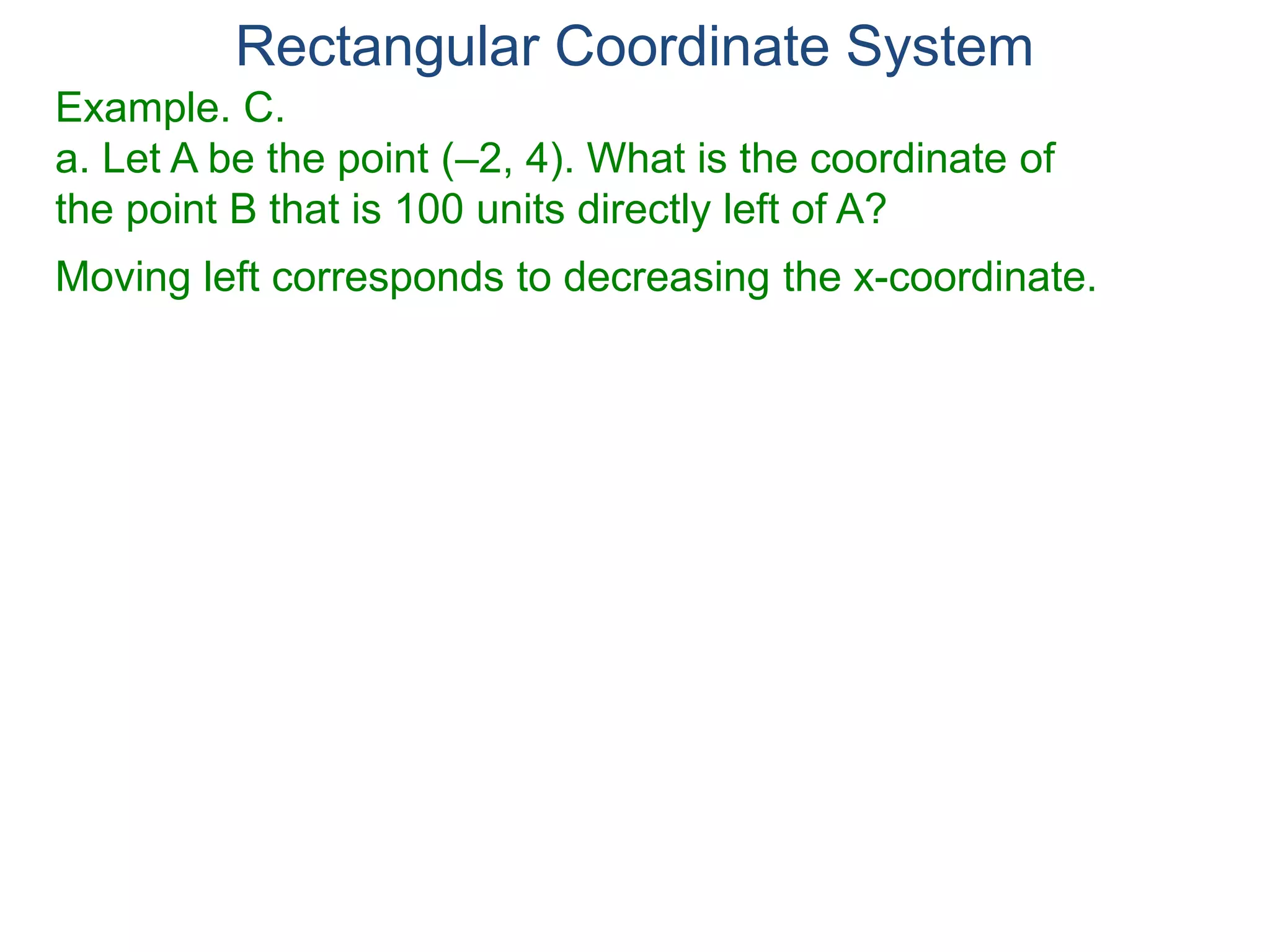 Rectangular Coordinate System

Example. C.
a. Let A be the point (–2, 4). What is the coordinate of the point B that is 100 units directly left of A?

Moving left corresponds to decreasing the x-coordinate.